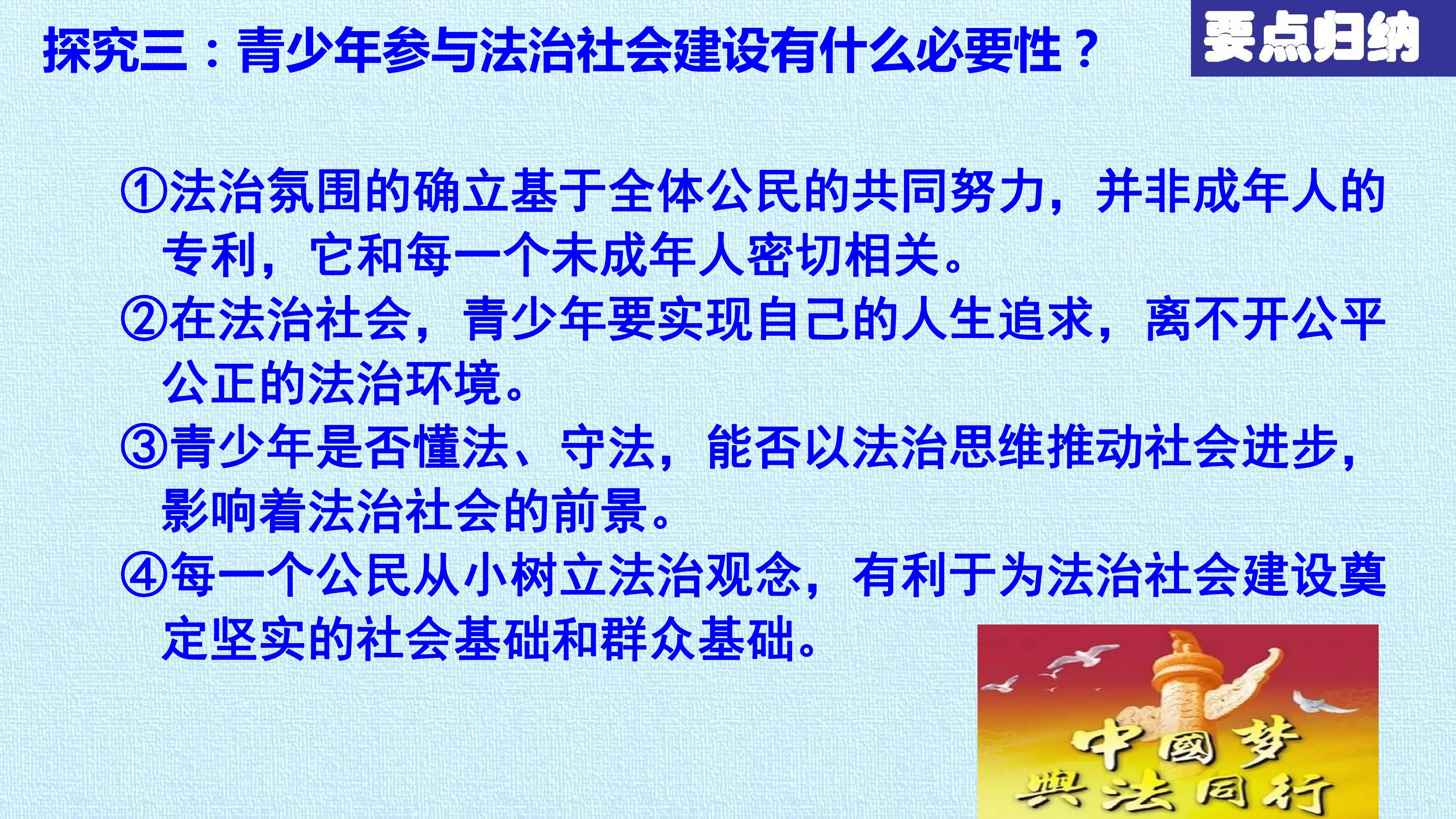 探究三：青少年参与法治社会建设有什么必要性？

要点归纳

①法治氛围的确立基于全体公民的共同努力，并非成年人的专利，它和每一个未成年人密切相关。

②在法治社会，青少年要实现自己的人生追求，离不开公平公正的法治环境。

③青少年是否懂法、守法，能否以法治思维推动社会进步，影响着法治社会的前景。

④每一个公民从小树立法治观念，有利于为法治社会建设奠定坚实的社会基础和群众基础。

中國梦
與法同行